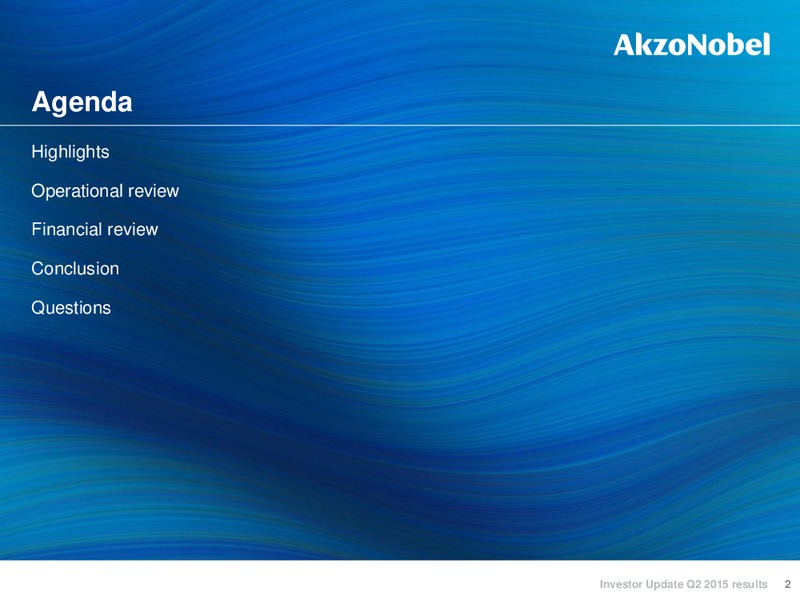 AkzoNobel

Agenda

Highlights

Operational review

Financial review

Conclusion

Questions

Investor Update Q2 2015 results 2